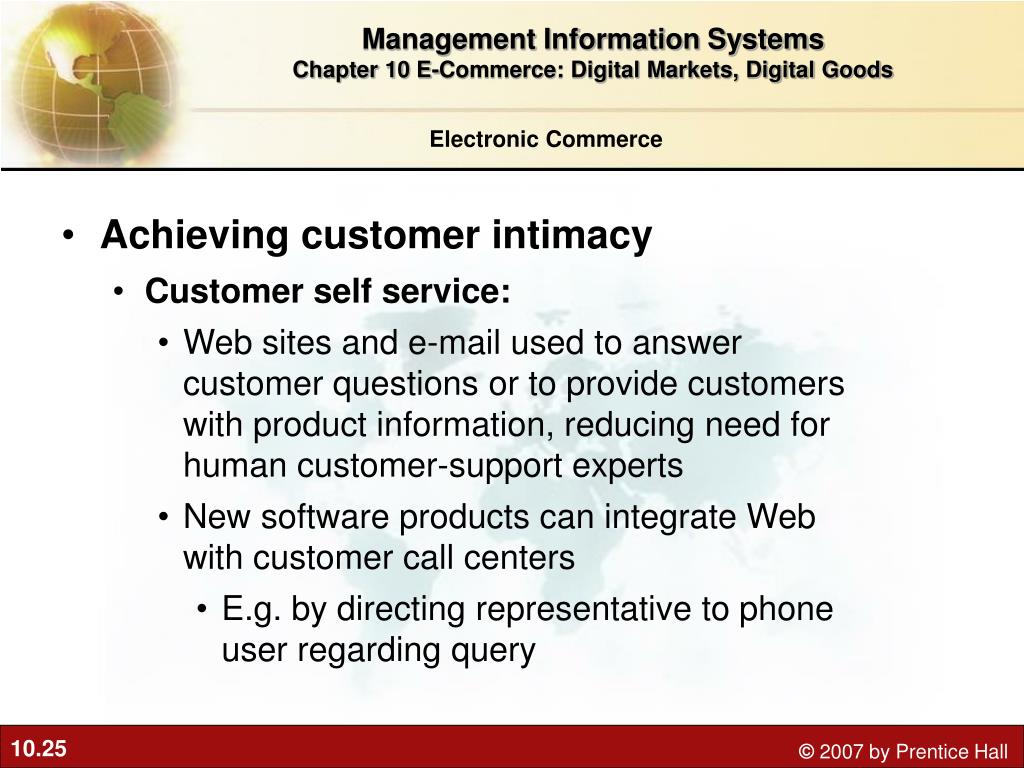 Management Information Systems
Chapter 10 E-Commerce: Digital Markets, Digital Goods

Electronic Commerce

• Achieving customer intimacy
• Customer self service:
• Web sites and e-mail used to answer customer questions or to provide customers with product information, reducing need for human customer-support experts
• New software products can integrate Web with customer call centers
• E.g. by directing representative to phone user regarding query

10.25

© 2007 by Prentice Hall